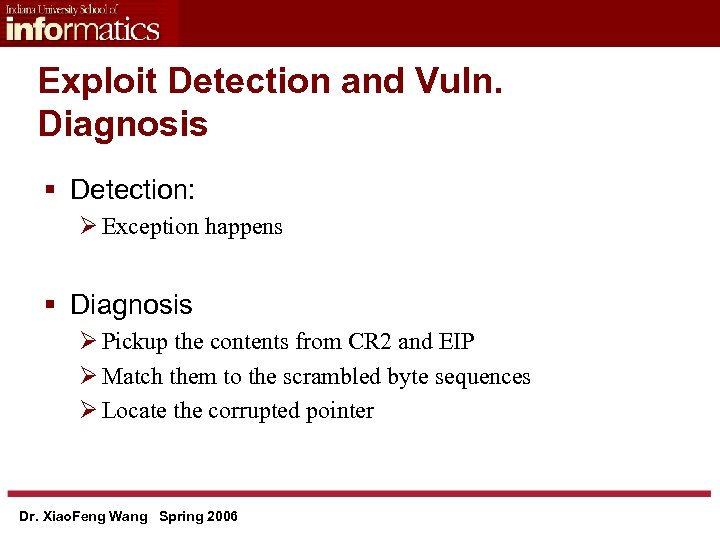 Indiana University School of
informatics

Exploit Detection and Vuln. Diagnosis

▪ Detection:
➢ Exception happens

▪ Diagnosis
➢ Pickup the contents from CR2 and EIP
➢ Match them to the scrambled byte sequences
➢ Locate the corrupted pointer

Dr. XiaoFeng Wang Spring 2006